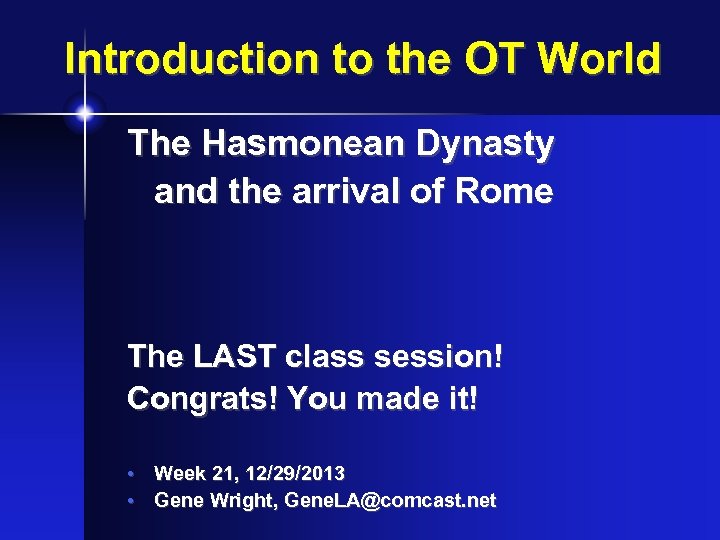 Introduction to the OT World

The Hasmonean Dynasty and the arrival of Rome

The LAST class session!
Congrats! You made it!

• Week 21, 12/29/2013
• Gene Wright, GeneLA@comcast.net